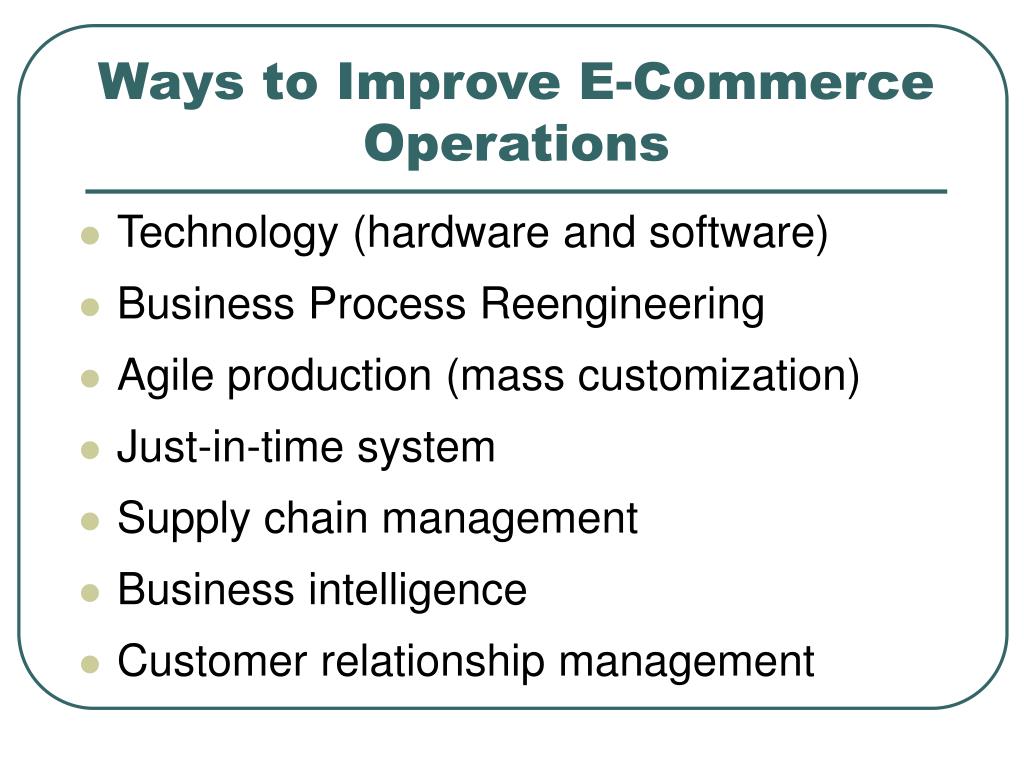 Ways to Improve E-Commerce Operations

- Technology (hardware and software)
- Business Process Reengineering
- Agile production (mass customization)
- Just-in-time system
- Supply chain management
- Business intelligence
- Customer relationship management